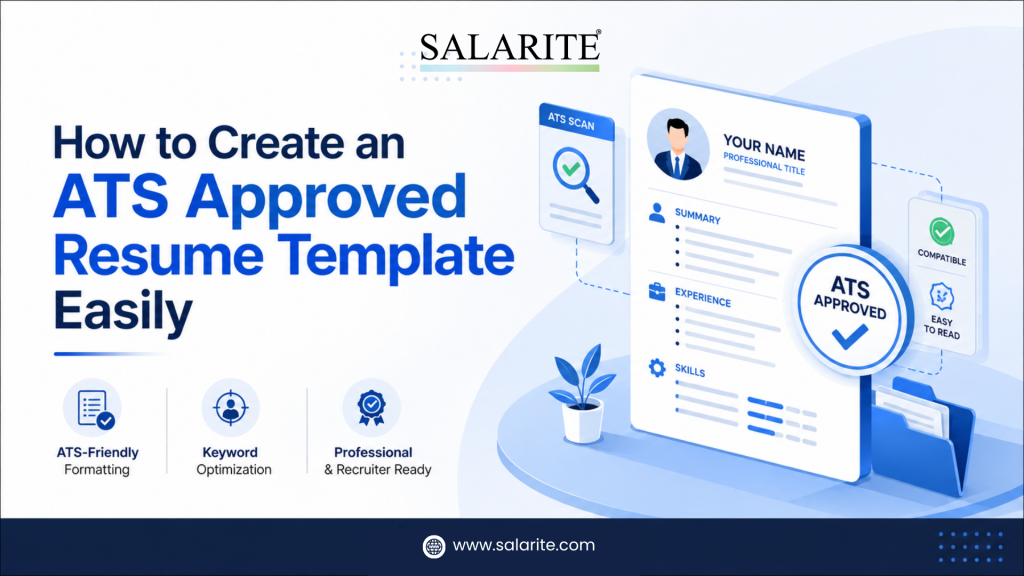 SALARITE®

How to Create an ATS Approved Resume Template Easily

ATS-Friendly Formatting

Keyword Optimization

Professional & Recruiter Ready

ATS SCAN

YOUR NAME
PROFESSIONAL TITLE

SUMMARY

EXPERIENCE

SKILLS

ATS APPROVED

COMPATIBLE

EASY TO READ

www.salarite.com